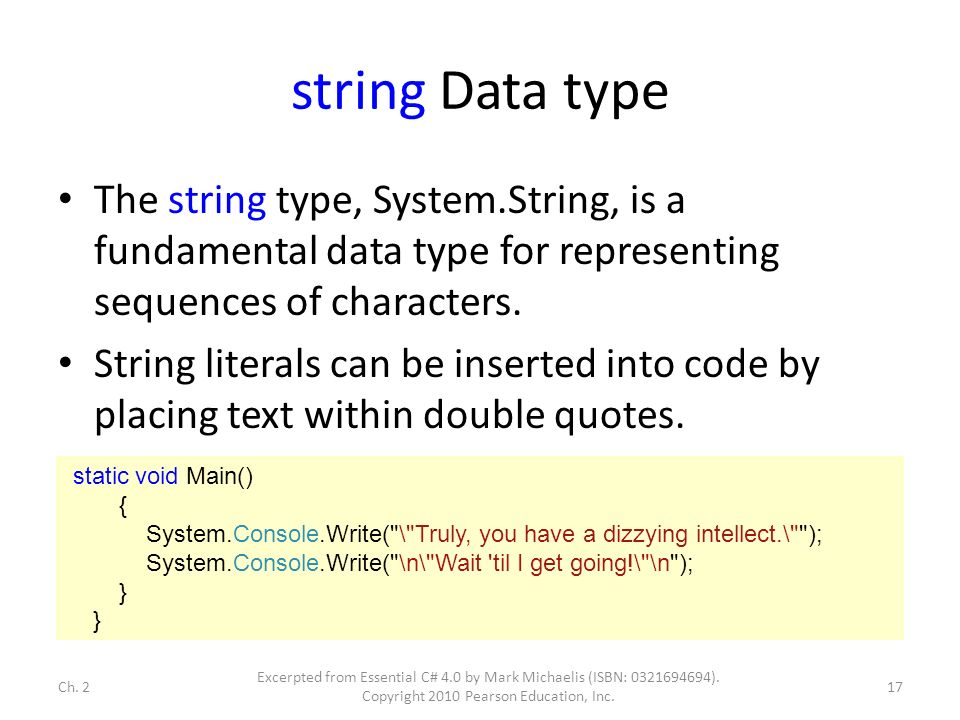 string Data type

• The string type, System.String, is a fundamental data type for representing sequences of characters.

• String literals can be inserted into code by placing text within double quotes.

static void Main()
{
System.Console.Write("\"Truly, you have a dizzying intellect.\"");
System.Console.Write("\n\"Wait 'til I get going!\"\n");
}
}

Ch. 2

Excerpted from Essential C# 4.0 by Mark Michaelis (ISBN: 0321694694). Copyright 2010 Pearson Education, Inc.

17